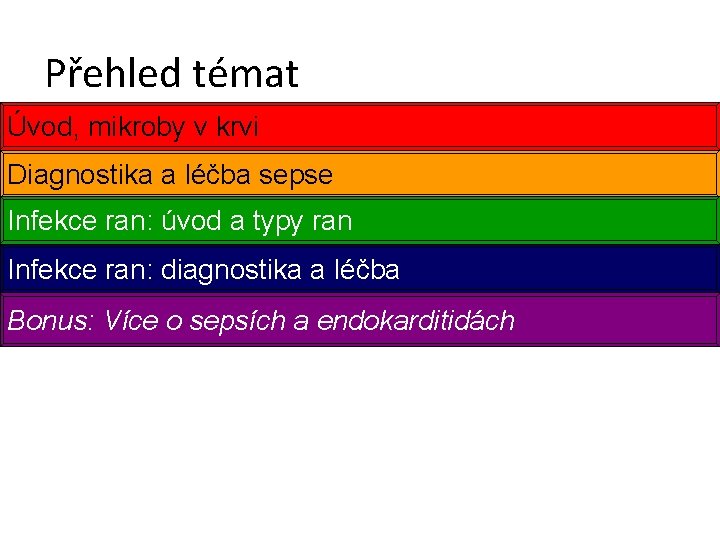 Přehled témat

Úvod, mikroby v krvi

Diagnostika a léčba sepse

Infekce ran: úvod a typy ran

Infekce ran: diagnostika a léčba

Bonus: Více o sepsích a endokarditidách